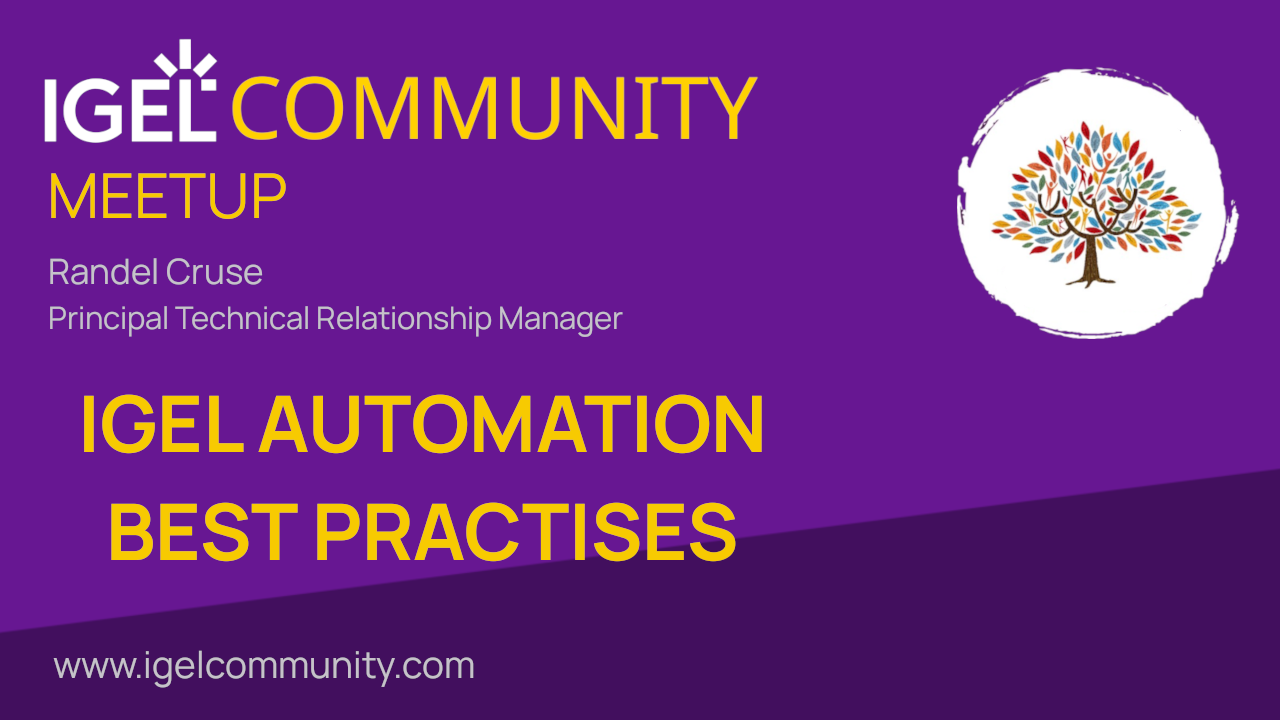 IGEL COMMUNITY
MEETUP

Randel Cruse
Principal Technical Relationship Manager

IGEL AUTOMATION
BEST PRACTISES

www.igelcommunity.com